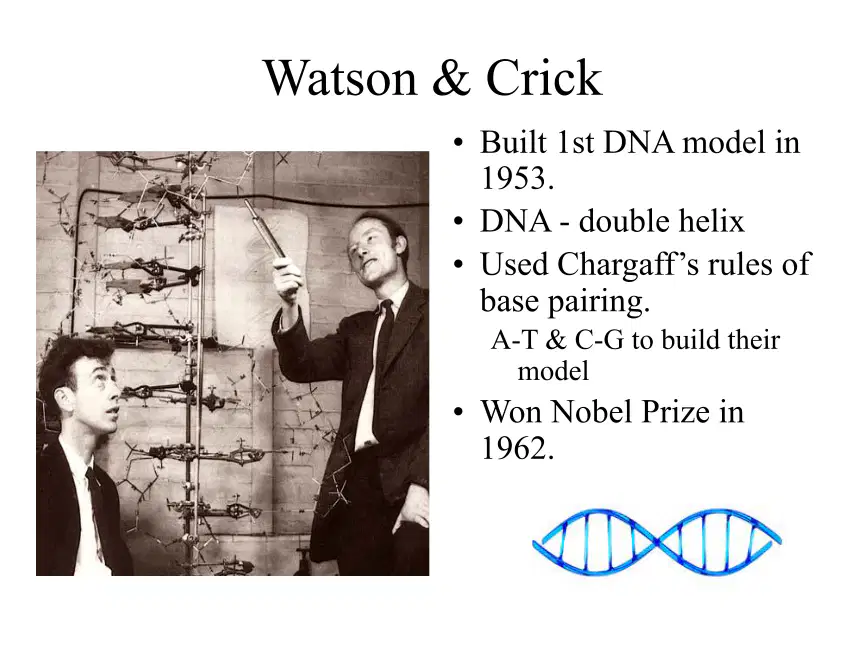 Watson & Crick

• Built 1st DNA model in 1953.
• DNA - double helix
• Used Chargaff's rules of base pairing.
A-T & C-G to build their model
• Won Nobel Prize in 1962.